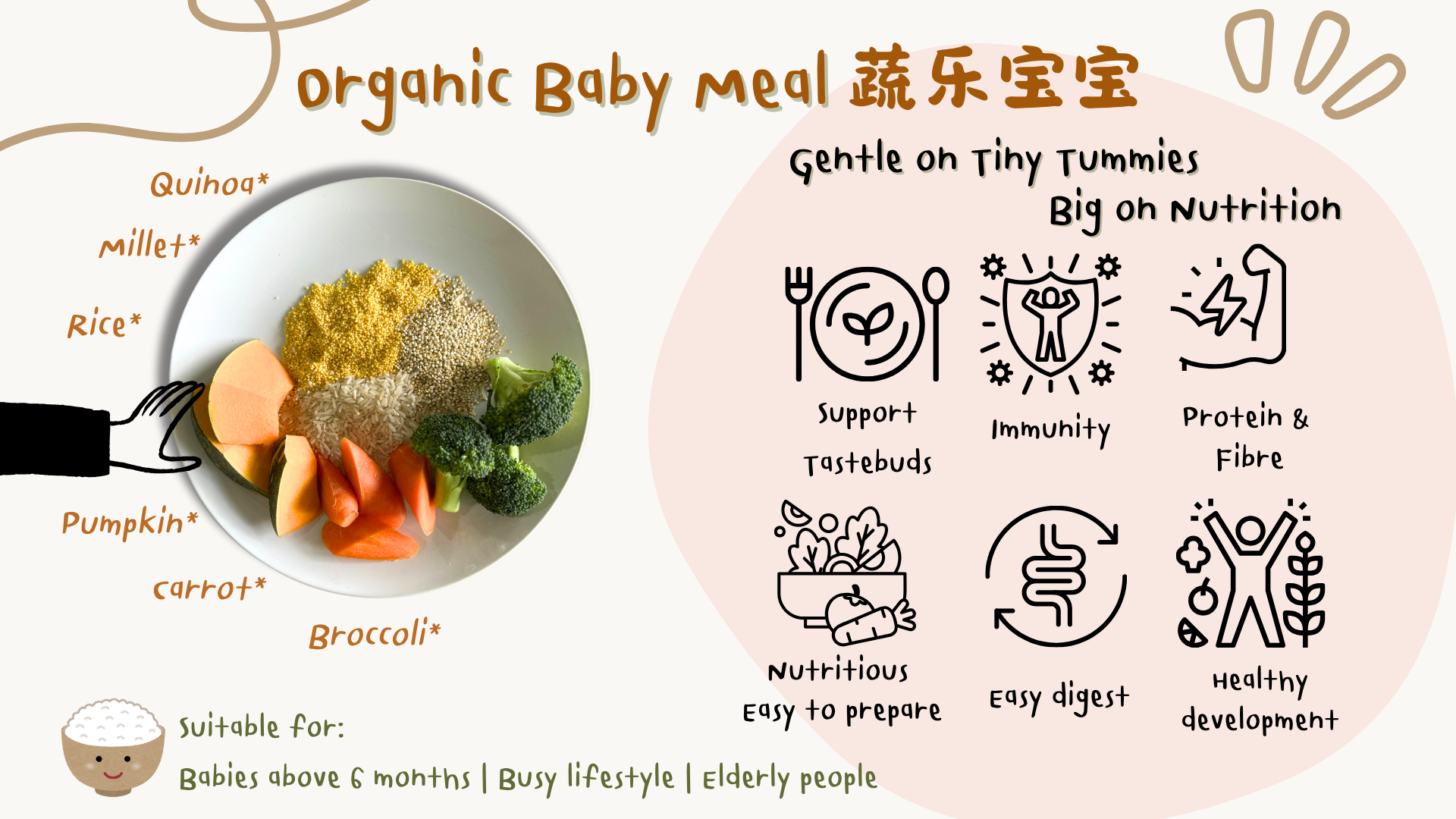 Organic Baby Meal 蔬乐宝宝

Quinoa*
Millet*
Rice*
Pumpkin*
Carrot*
Broccoli*

Gentle on Tiny Tummies
Big on Nutrition

Support Tastebuds

Immunity

Protein & Fibre

Nutritious Easy to prepare

Easy digest

Healthy development

Suitable for:
Babies above 6 months | Busy lifestyle | Elderly people